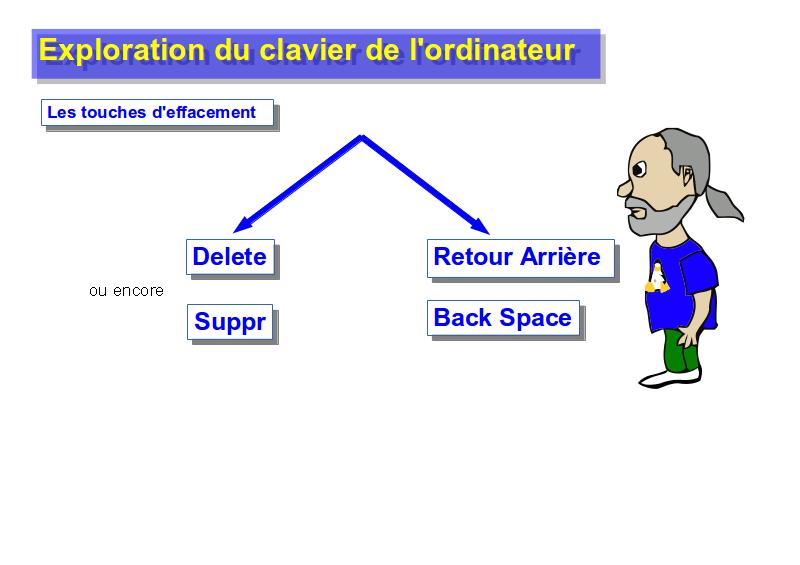 Exploration du clavier de l'ordinateur

Les touches d'effacement

Delete

Retour Arrière

ou encore

Suppr

Back Space